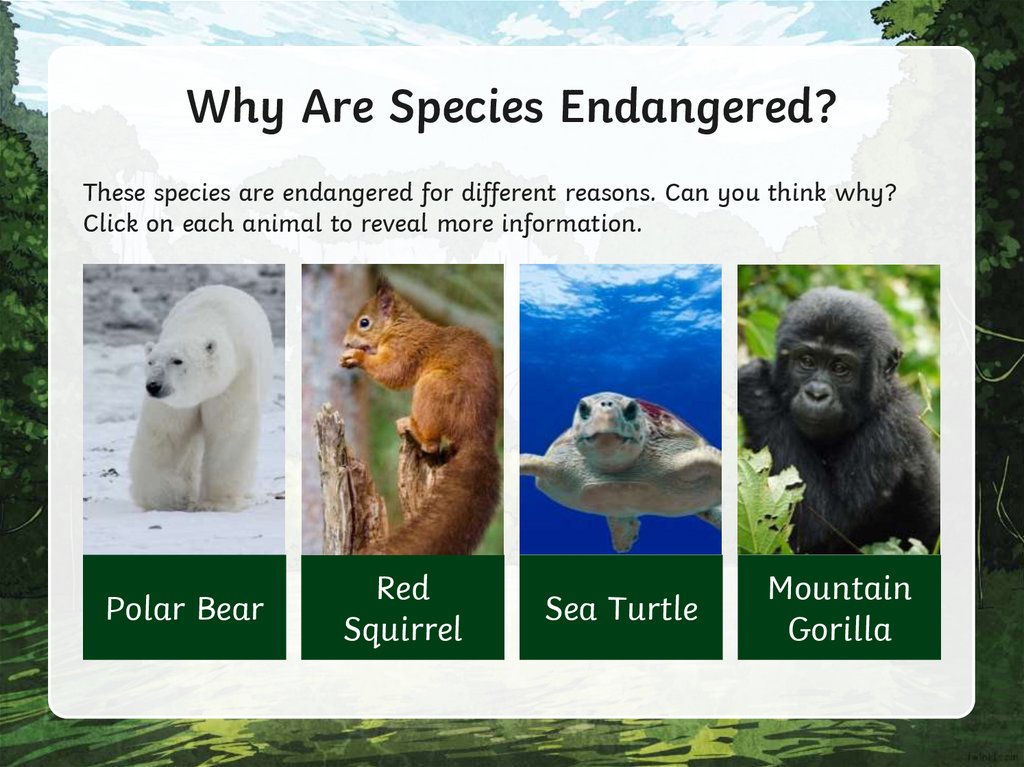 Why Are Species Endangered?

These species are endangered for different reasons. Can you think why? Click on each animal to reveal more information.

Polar Bear

Red Squirrel

Sea Turtle

Mountain Gorilla

twinkl.com